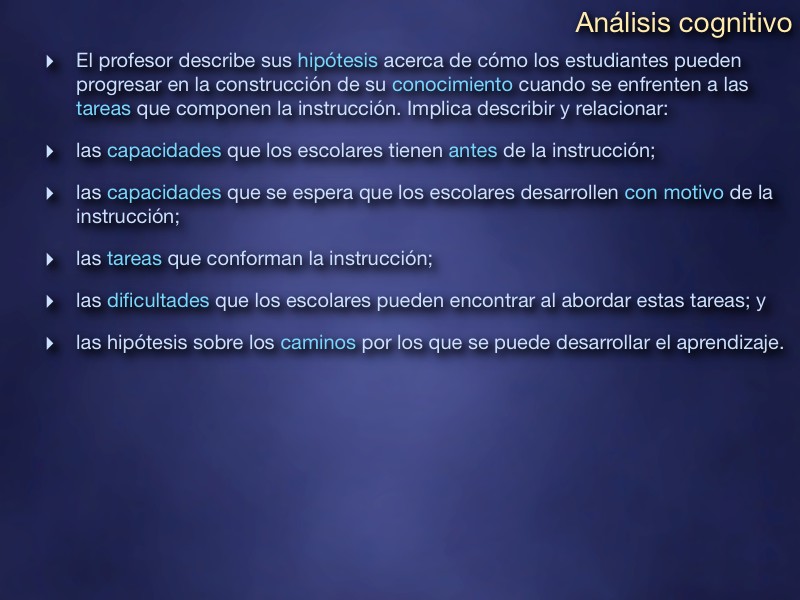 Análisis cognitivo

El profesor describe sus hipótesis acerca de cómo los estudiantes pueden progresar en la construcción de su conocimiento cuando se enfrenten a las tareas que componen la instrucción. Implica describir y relacionar:

las capacidades que los escolares tienen antes de la instrucción;

las capacidades que se espera que los escolares desarrollen con motivo de la instrucción;

las tareas que conforman la instrucción;

las dificultades que los escolares pueden encontrar al abordar estas tareas; y

las hipótesis sobre los caminos por los que se puede desarrollar el aprendizaje.